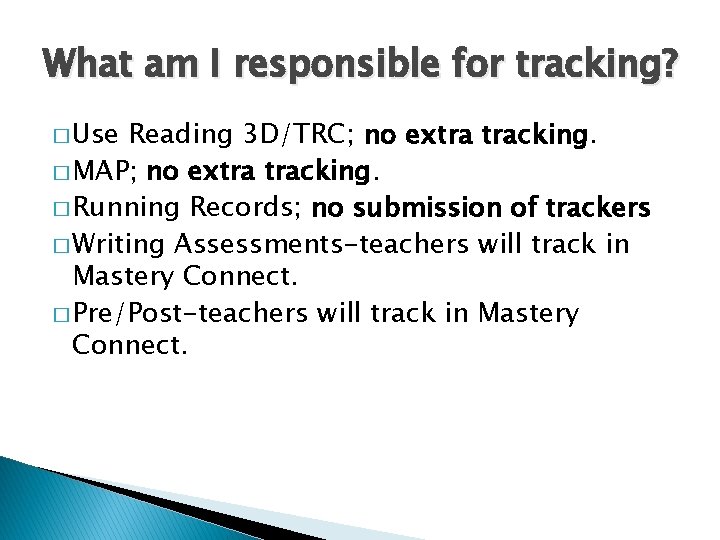 What am I responsible for tracking?

□ Use Reading 3D/TRC; no extra tracking.
□ MAP; no extra tracking.
□ Running Records; no submission of trackers
□ Writing Assessments-teachers will track in Mastery Connect.
□ Pre/Post-teachers will track in Mastery Connect.